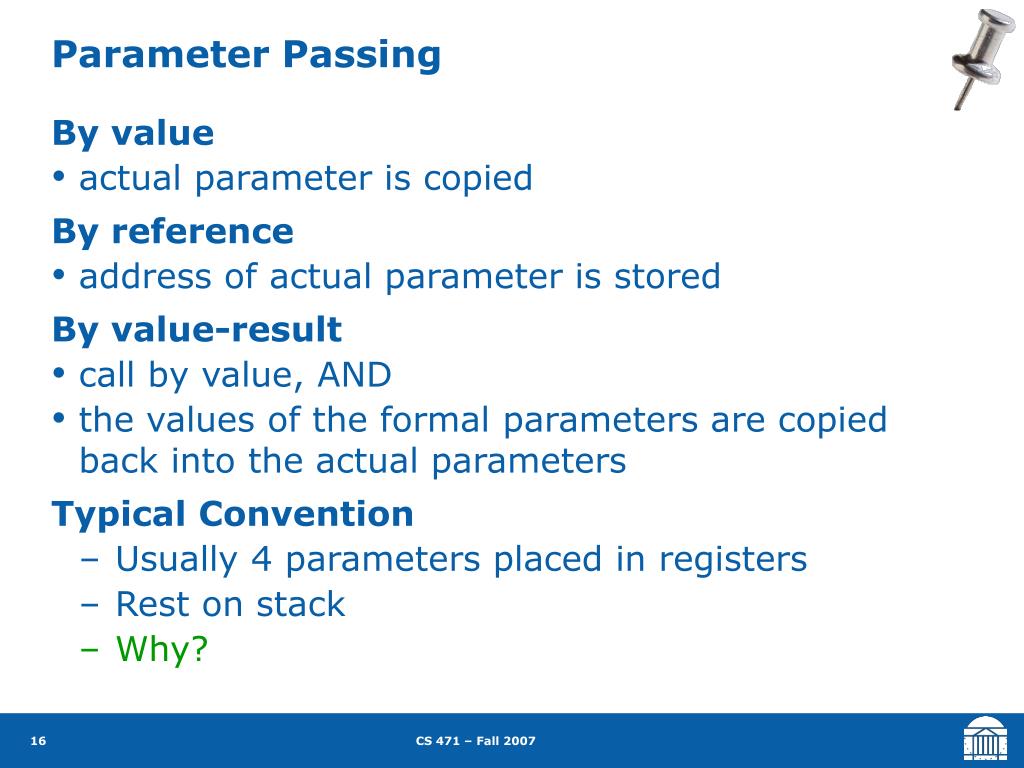 Parameter Passing

By value
• actual parameter is copied

By reference
• address of actual parameter is stored

By value-result
• call by value, AND
• the values of the formal parameters are copied back into the actual parameters

Typical Convention
– Usually 4 parameters placed in registers
– Rest on stack
– Why?

16

CS 471 – Fall 2007